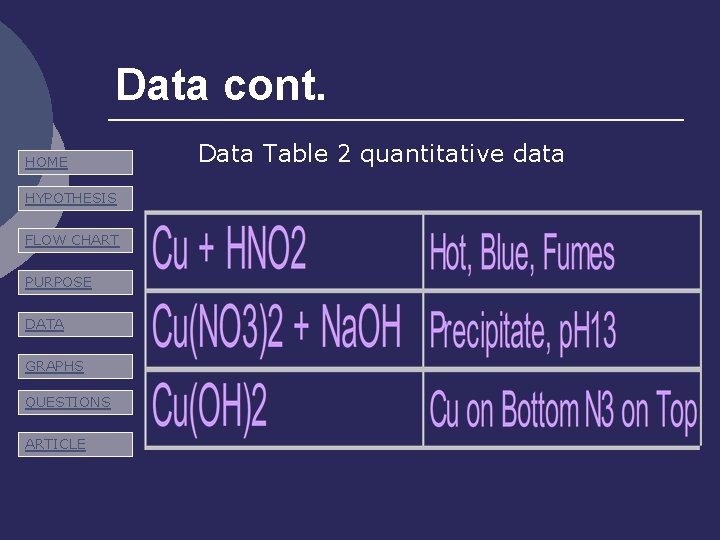 Data cont.

HOME

HYPOTHESIS

FLOW CHART

PURPOSE

DATA

GRAPHS

QUESTIONS

ARTICLE

Data Table 2 quantitative data

| Cu + HNO2 | Hot, Blue, Fumes |
|---|---|
| Cu(NO3)2 + NaOH | Precipitate, pH13 |
| Cu(OH)2 | Cu on Bottom N3 on Top |